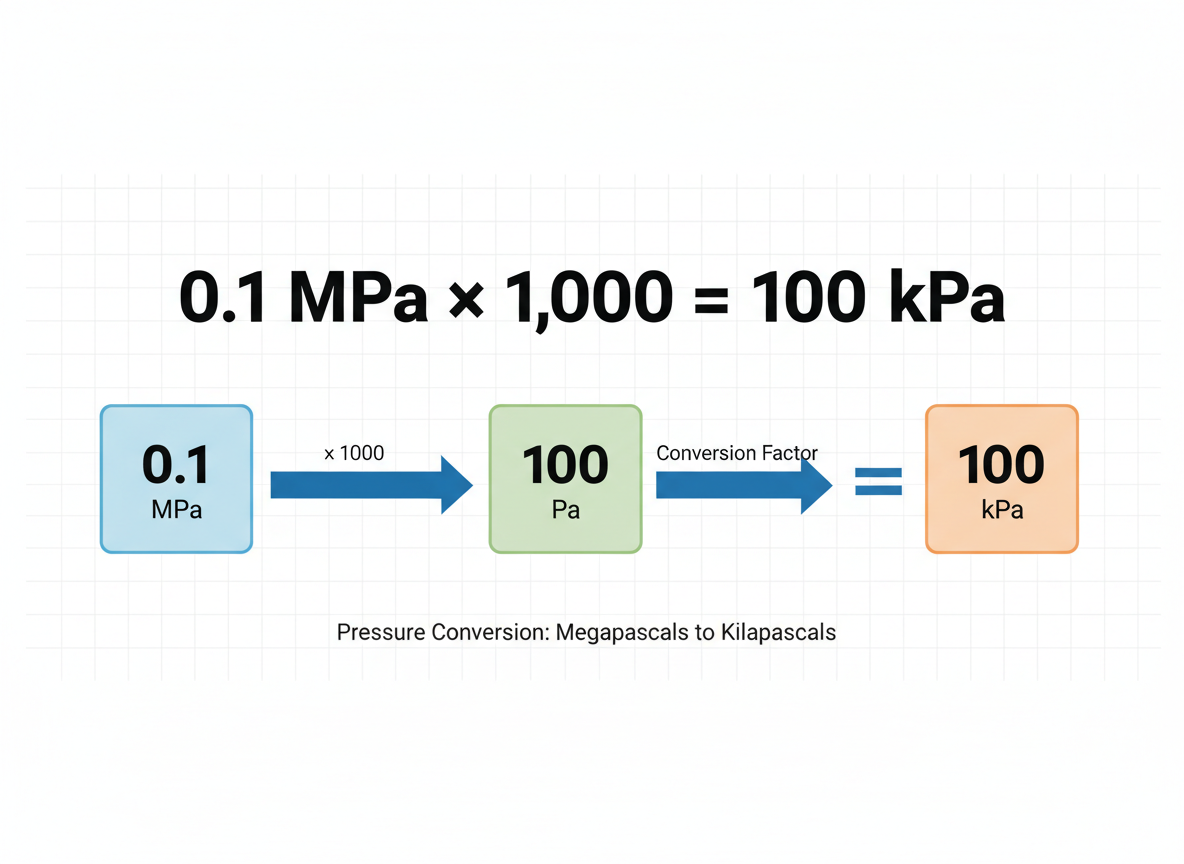 0.1 MPa × 1,000 = 100 kPa

0.1
MPa

× 1000

100
Pa

Conversion Factor

=

100
kPa

Pressure Conversion: Megapascals to Kilapascals